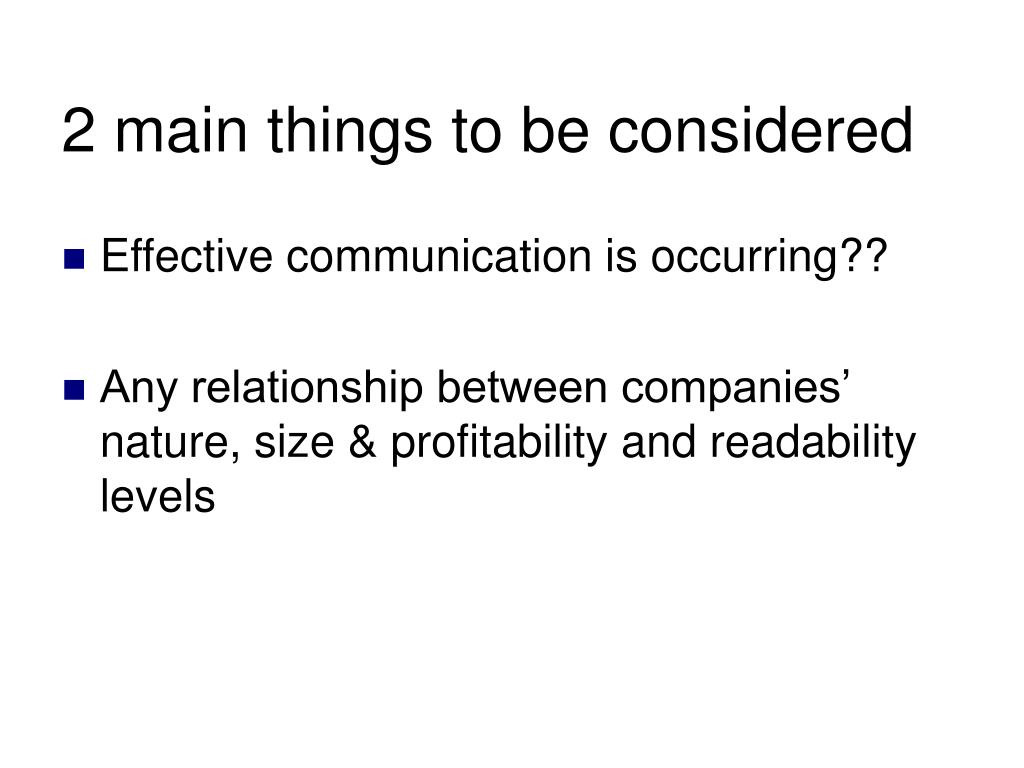 2 main things to be considered

• Effective communication is occurring??

• Any relationship between companies' nature, size & profitability and readability levels